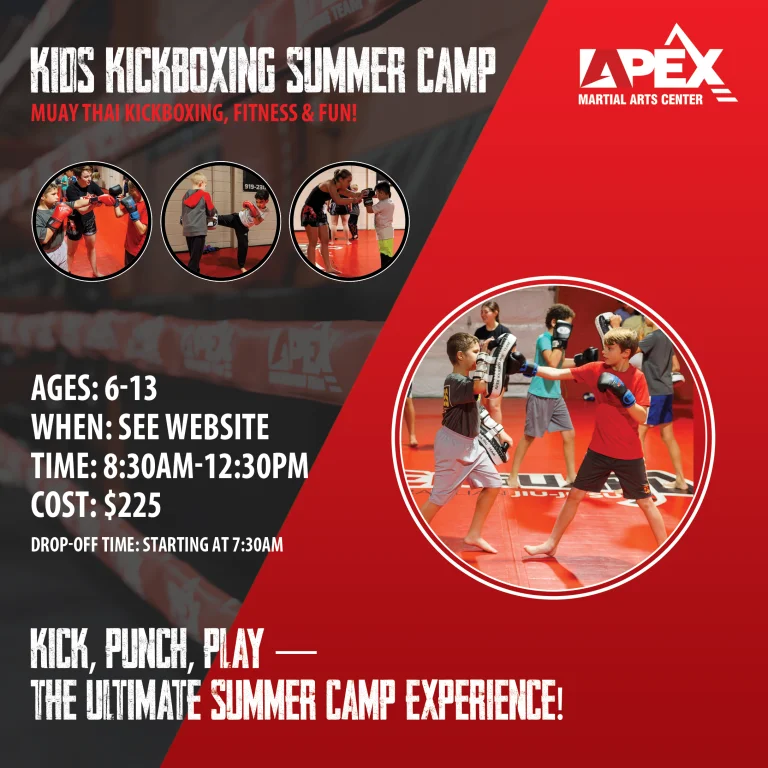 KIDS KICKBOXING SUMMER CAMP
MUAY THAI KICKBOXING, FITNESS & FUN!

APEX
MARTIAL ARTS CENTER

AGES: 6-13
WHEN: SEE WEBSITE
TIME: 8:30AM-12:30PM
COST: $225
DROP-OFF TIME: STARTING AT 7:30AM

KICK, PUNCH, PLAY —
THE ULTIMATE SUMMER CAMP EXPERIENCE!